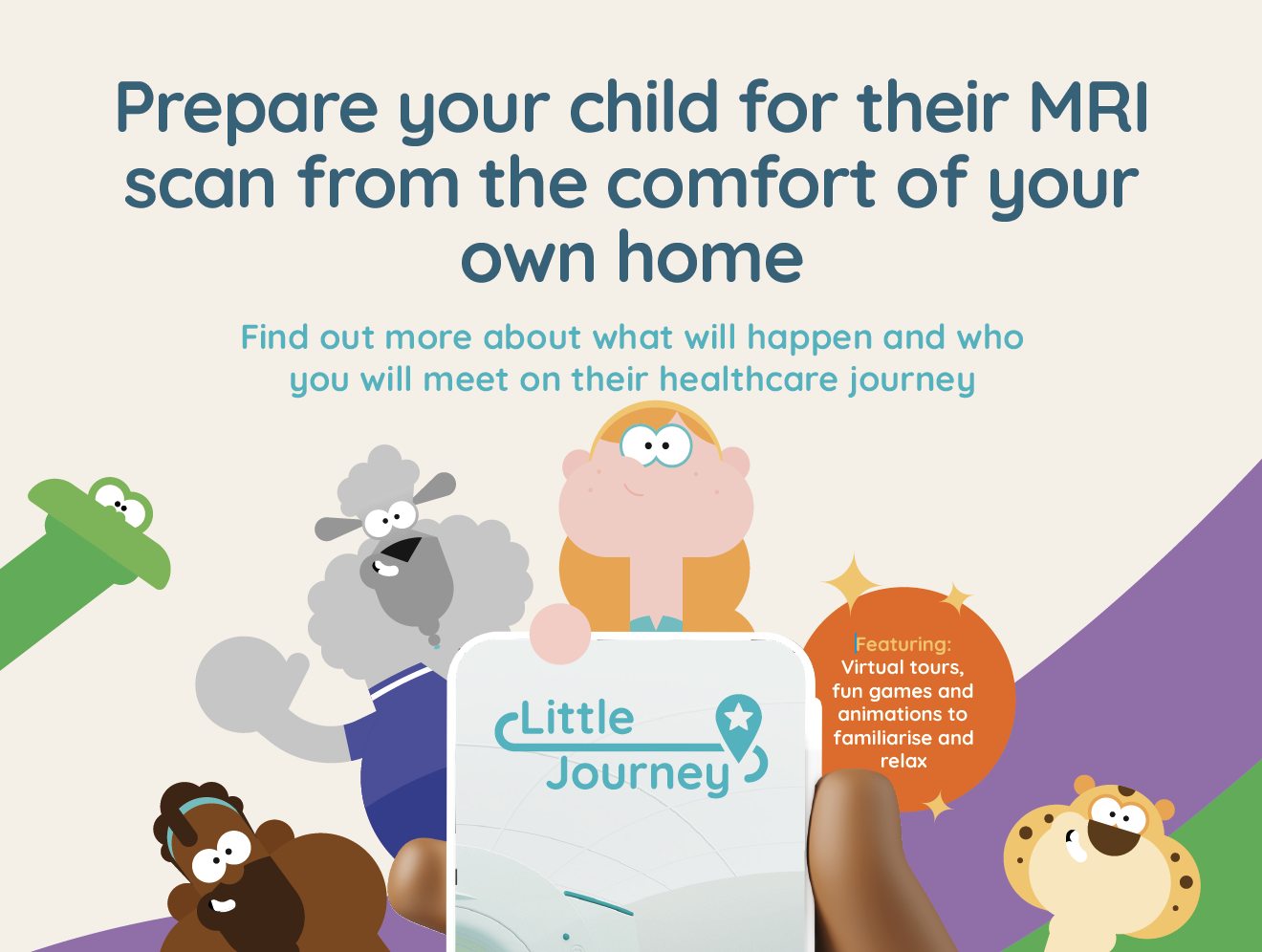 Prepare your child for their MRI scan from the comfort of your own home

Find out more about what will happen and who you will meet on their healthcare journey

Little Journey

Featuring:
Virtual tours, fun games and animations to familiarise and relax